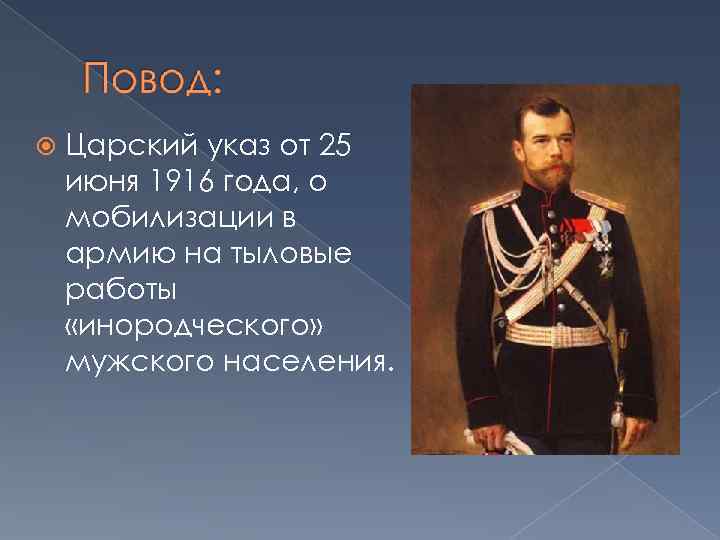 Повод:

Царский указ от 25 июня 1916 года, о мобилизации в армию на тыловые работы «инородческого» мужского населения.